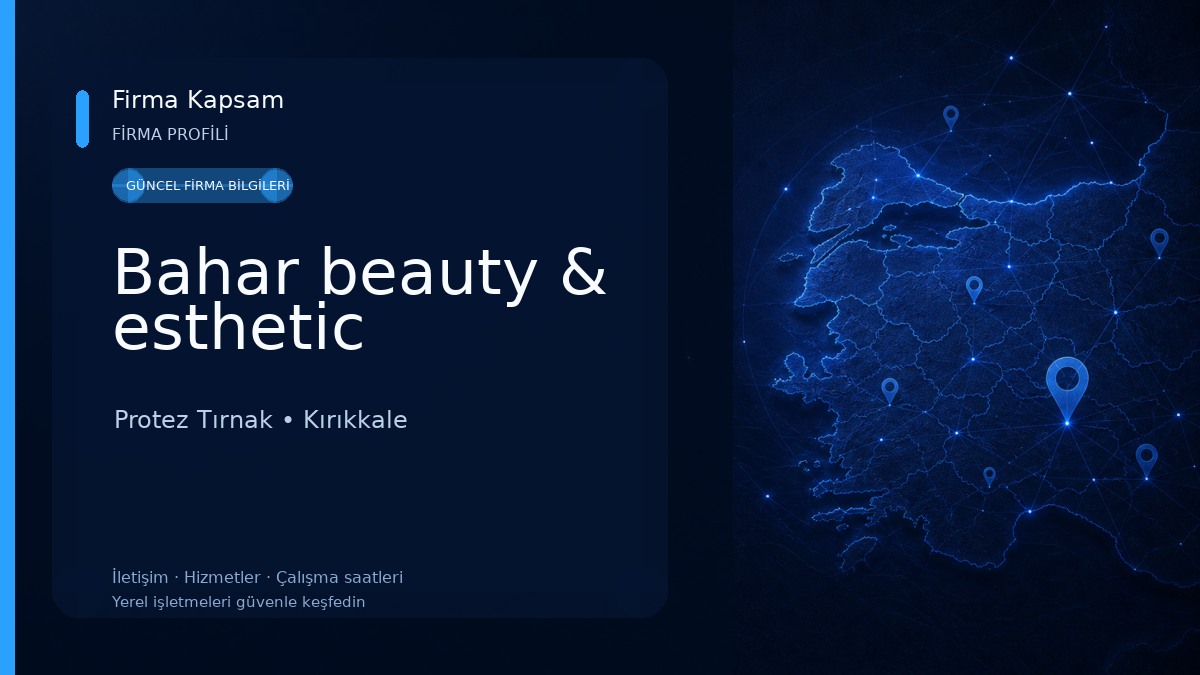 Firma Kapsam
FİRMA PROFİLİ

GÜNCEL FİRMA BİLGİLERİ

Bahar beauty & esthetic

Protez Tırnak • Kırıkkale

İletişim · Hizmetler · Çalışma saatleri
Yerel işletmeleri güvenle keşfedin